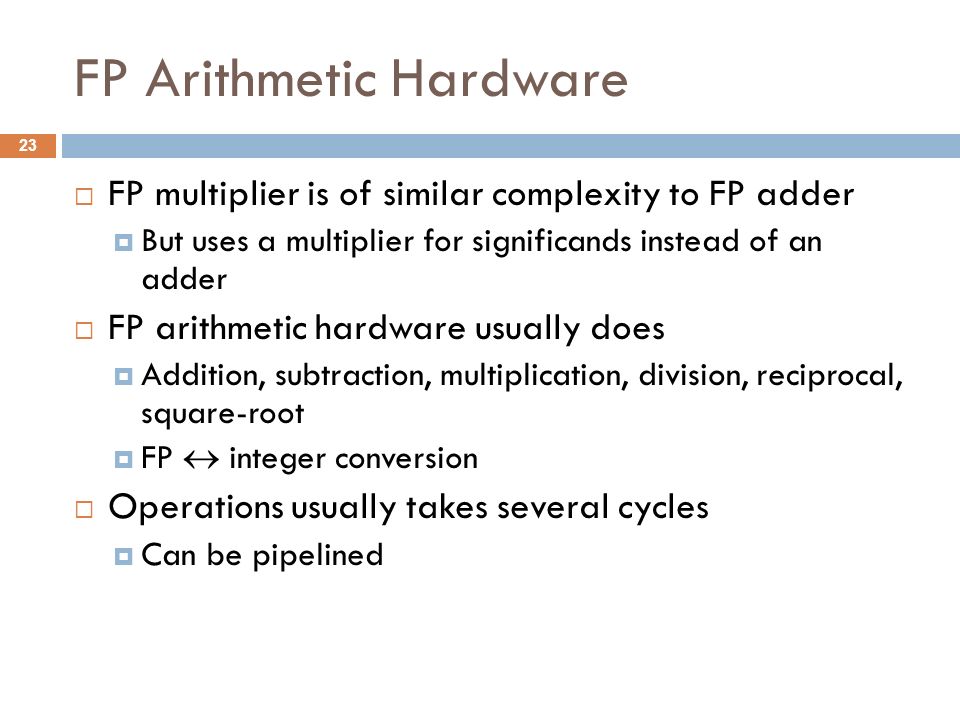 FP Arithmetic Hardware

23

FP multiplier is of similar complexity to FP adder

But uses a multiplier for significands instead of an adder

FP arithmetic hardware usually does

Addition, subtraction, multiplication, division, reciprocal, square-root

FP $\leftrightarrow$ integer conversion

Operations usually takes several cycles

Can be pipelined